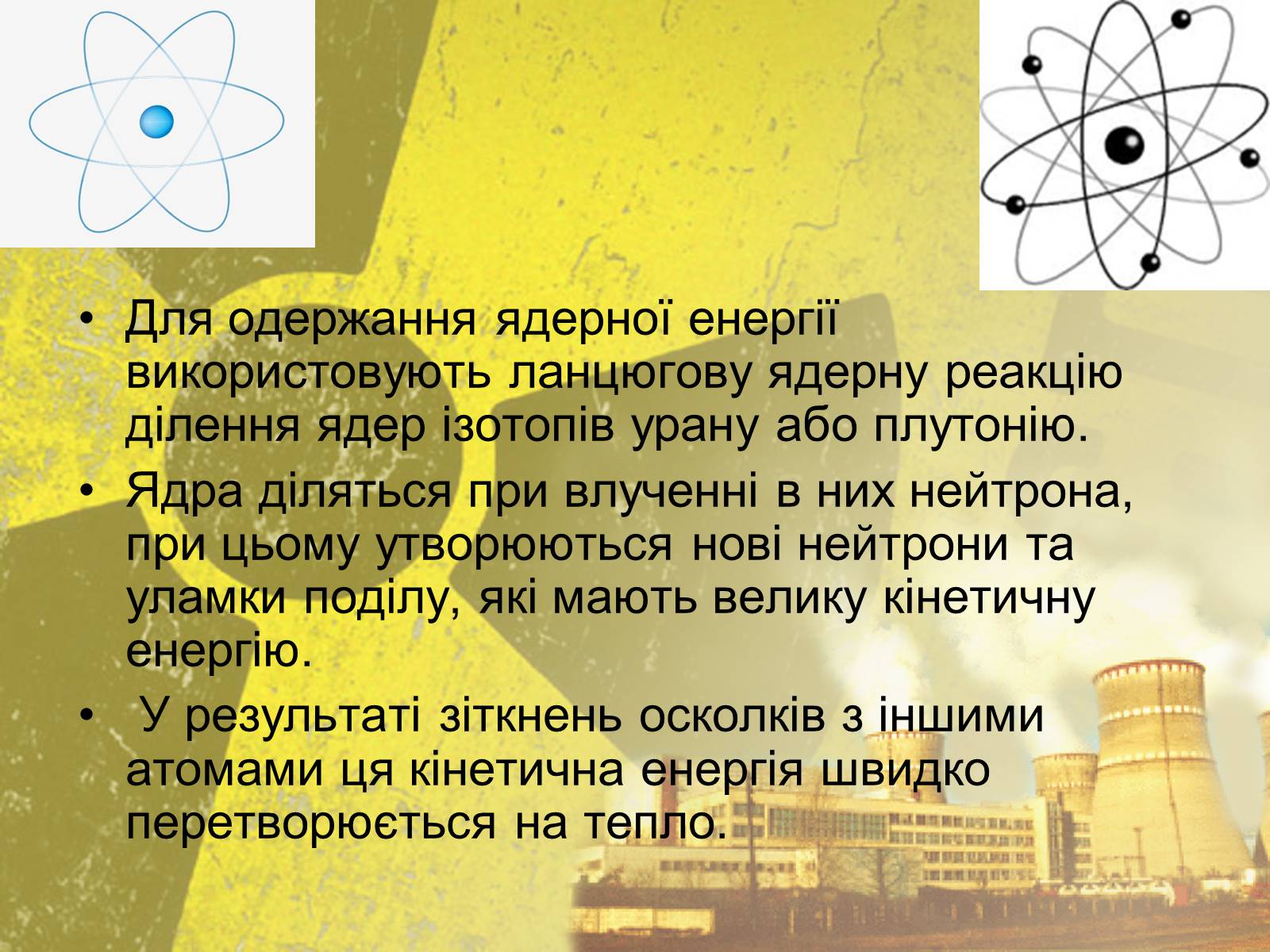 • Для одержання ядерної енергії використовують ланцюгову ядерну реакцію ділення ядер ізотопів урану або плутонію.

• Ядра діляться при влученні в них нейтрона, при цьому утворюються нові нейтрони та уламки поділу, які мають велику кінетичну енергію.

• У результаті зіткнень осколків з іншими атомами ця кінетична енергія швидко перетворюється на тепло.